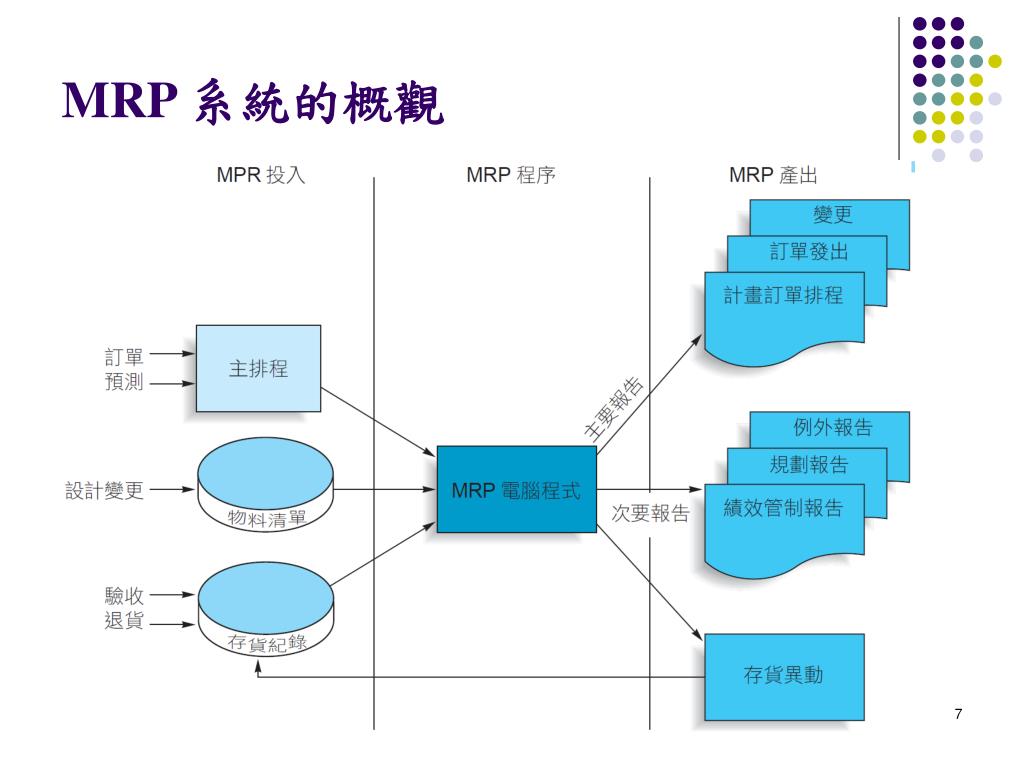 MRP 系統的概觀

MPR 投入

MRP 程序

MRP 產出

訂單
預測

主排程

設計變更

物料清單

驗收
退貨

存貨紀錄

MRP 電腦程式

主要報告

次要報告

變更
訂單發出
計畫訂單排程

例外報告
規劃報告
績效管制報告

存貨異動

7